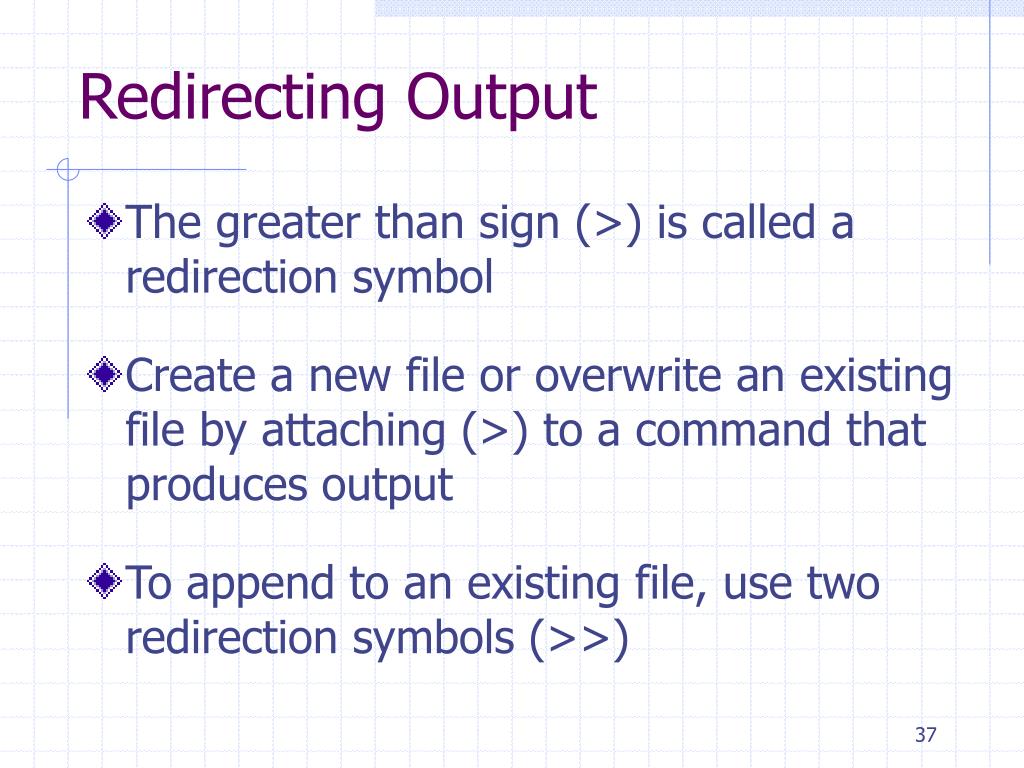 Redirecting Output

The greater than sign (>) is called a redirection symbol

Create a new file or overwrite an existing file by attaching (>) to a command that produces output

To append to an existing file, use two redirection symbols (>>)

37